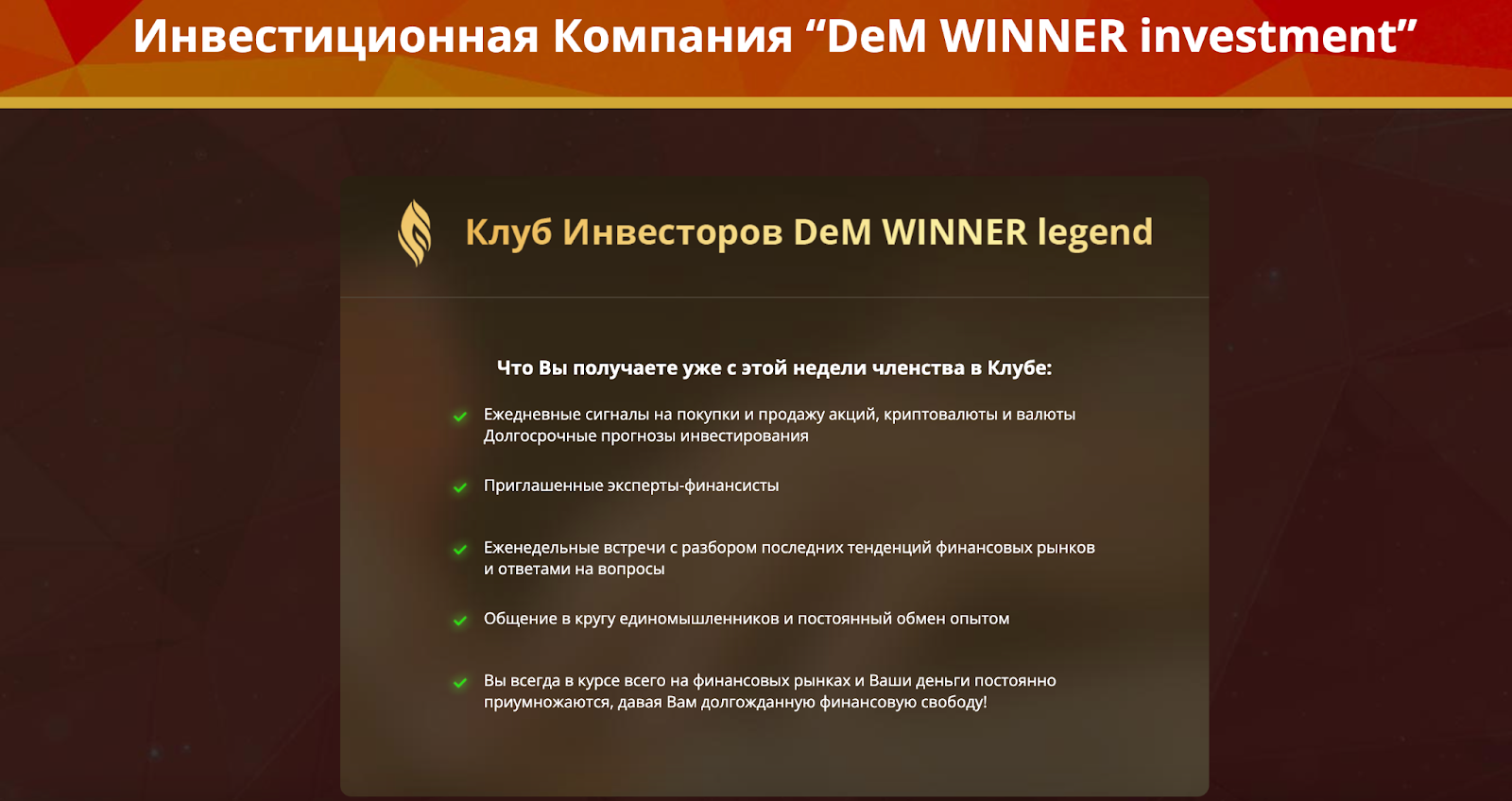 Инвестиционная Компания “DeM WINNER investment”

Клуб Инвесторов DeM WINNER legend

Что Вы получаете уже с этой недели членства в Клубе:

Ежедневные сигналы на покупки и продажу акций, криптовалюты и валюты
Долгосрочные прогнозы инвестирования

Приглашенные эксперты-финансисты

Еженедельные встречи с разбором последних тенденций финансовых рынков и ответами на вопросы

Общение в кругу единомышленников и постоянный обмен опытом

Вы всегда в курсе всего на финансовых рынках и Ваши деньги постоянно приумножаются, давая Вам долгожданную финансовую свободу!